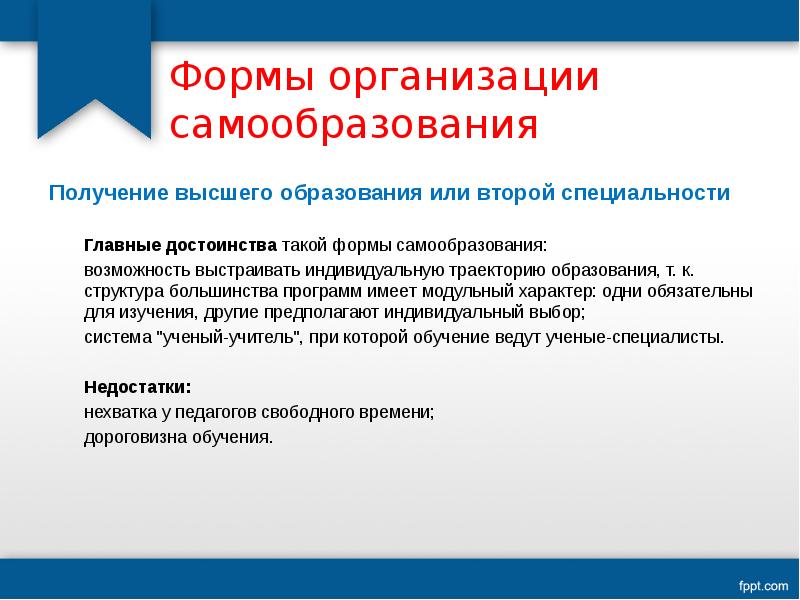 Формы организации самообразования

Получение высшего образования или второй специальности

Главные достоинства такой формы самообразования:

возможность выстраивать индивидуальную траекторию образования, т. к. структура большинства программ имеет модульный характер: одни обязательны для изучения, другие предполагают индивидуальный выбор;

система "ученый-учитель", при которой обучение ведут ученые-специалисты.

Недостатки:

нехватка у педагогов свободного времени;

дороговизна обучения.

fppt.com